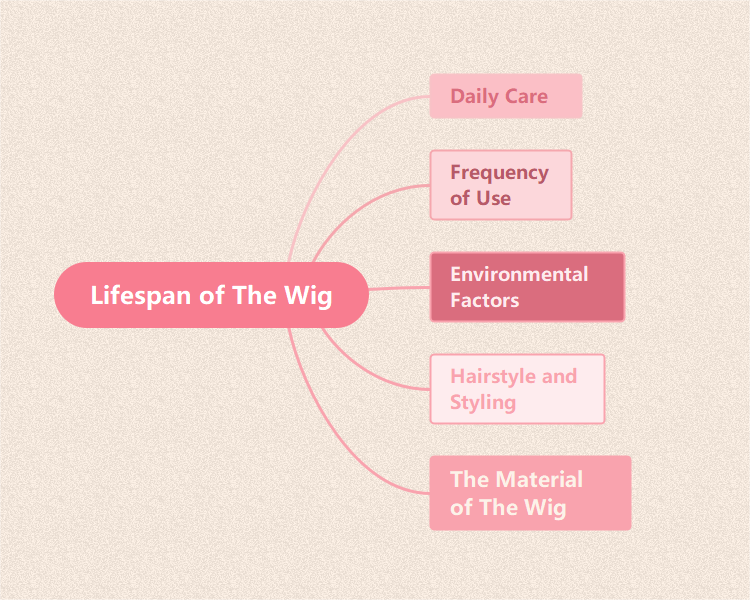 Lifespan of The Wig

Daily Care

Frequency of Use

Environmental Factors

Hairstyle and Styling

The Material of The Wig